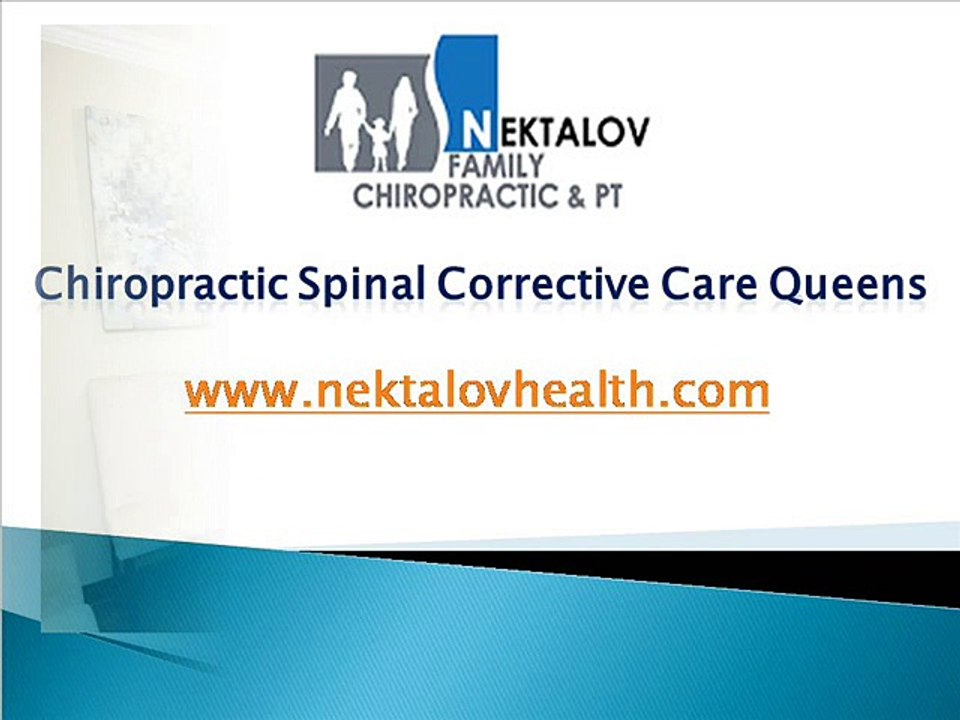 NEKTALOV
FAMILY
CHIROPRACTIC & PT

Chiropractic Spinal Corrective Care Queens

www.nektalovhealth.com